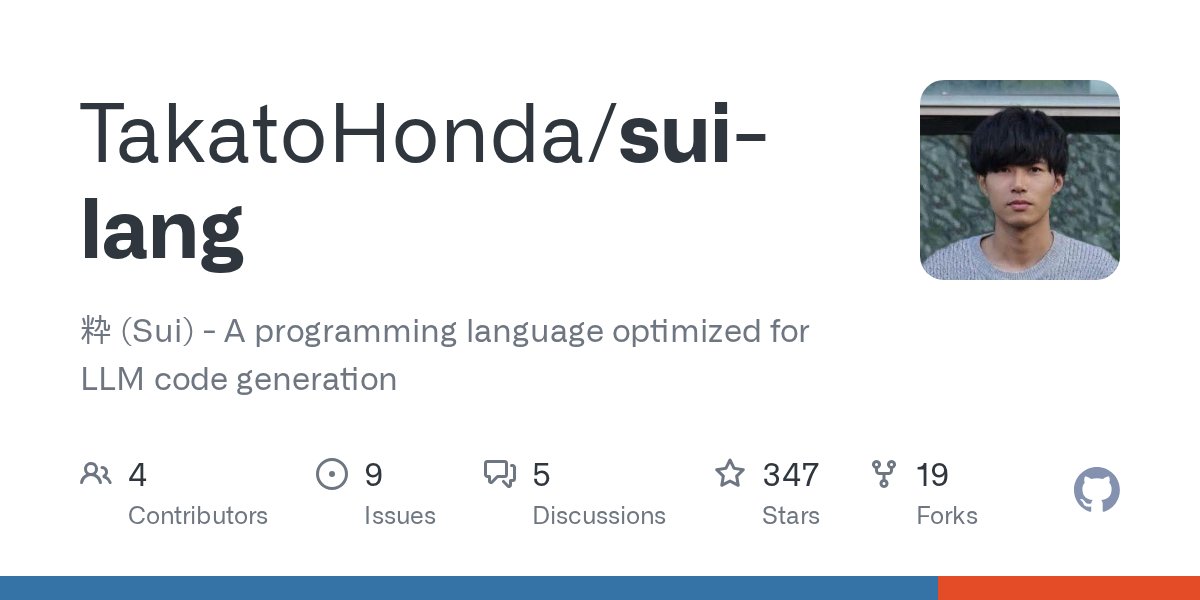 TakatoHonda/sui-lang

粋 (Sui) - A programming language optimized for LLM code generation

4 Contributors

9 Issues

5 Discussions

347 Stars

19 Forks